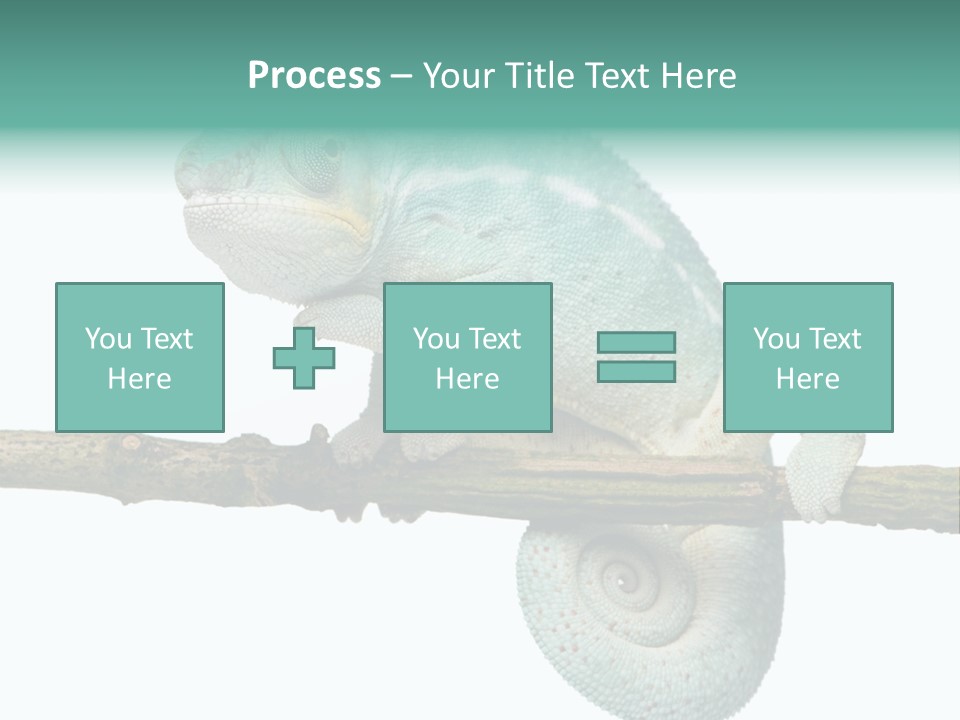 Process – Your Title Text Here

You Text Here

You Text Here

You Text Here